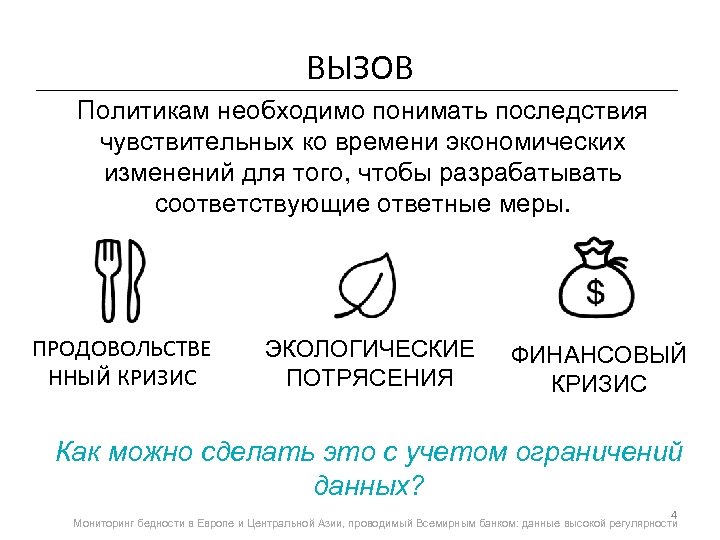 ВЫЗОВ

Политикам необходимо понимать последствия чувствительных ко времени экономических изменений для того, чтобы разрабатывать соответствующие ответные меры.

$

ПРОДОВОЛЬСТВЕННЫЙ КРИЗИС

ЭКОЛОГИЧЕСКИЕ ПОТРЯСЕНИЯ

ФИНАНСОВЫЙ КРИЗИС

Как можно сделать это с учетом ограничений данных?

4

Мониторинг бедности в Европе и Центральной Азии, проводимый Всемирным банком: данные высокой регулярности